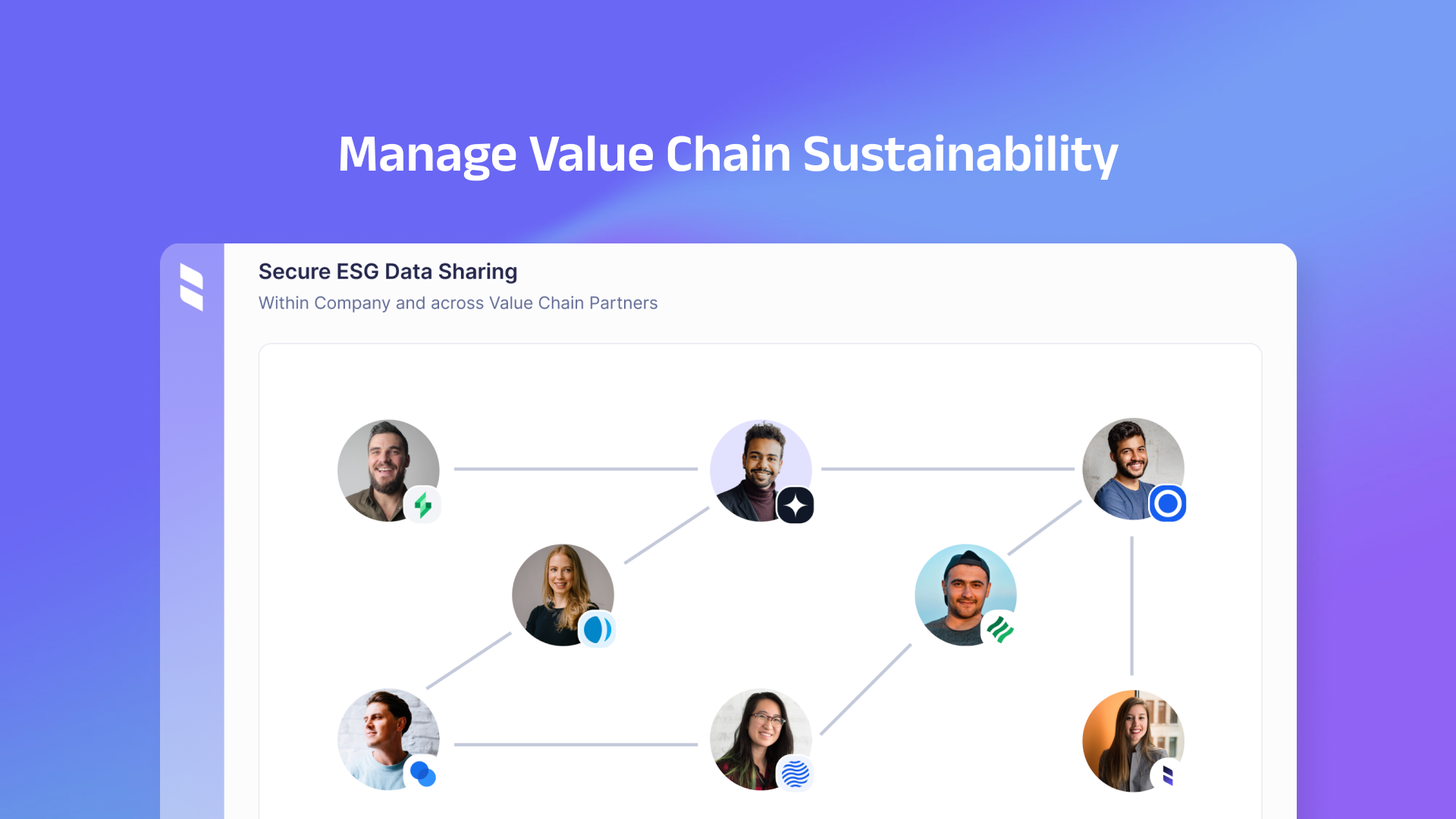 Manage Value Chain Sustainability

Secure ESG Data Sharing

Within Company and across Value Chain Partners